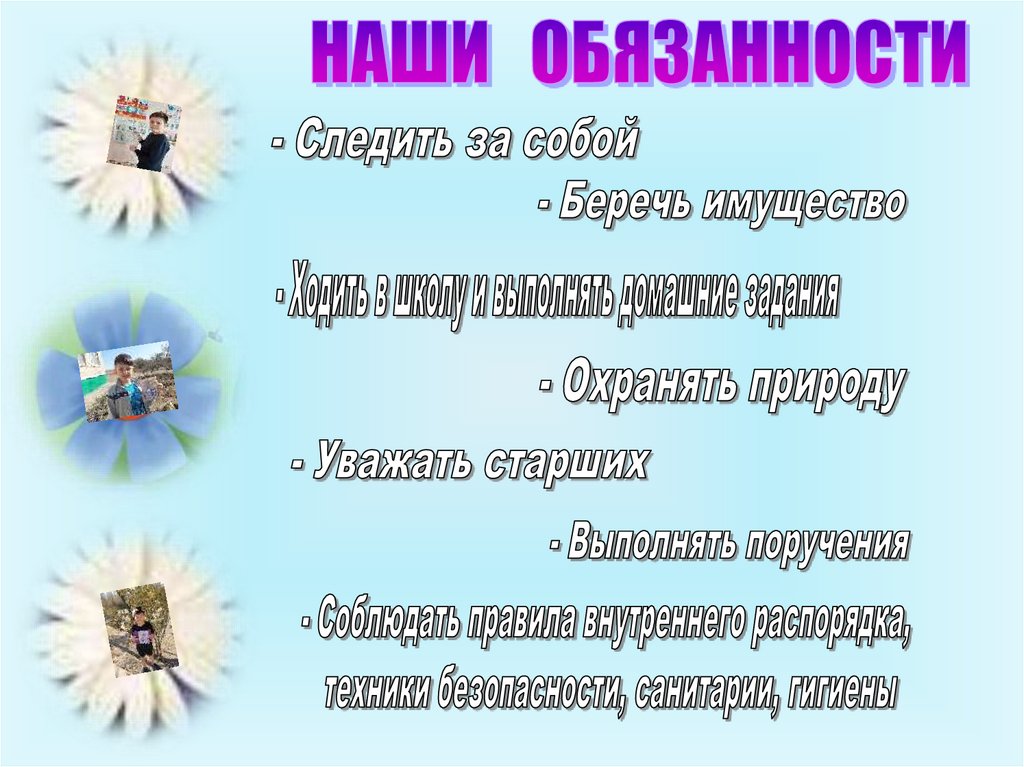 НАШИ ОБЯЗАННОСТИ

- Следить за собой

- Беречь имущество

- Ходить в школу и выполнять домашние задания

- Охранять природу

- Уважать старших

- Выполнять поручения

- Соблюдать правила внутреннего распорядка, техники безопасности, санитарии, гигиены